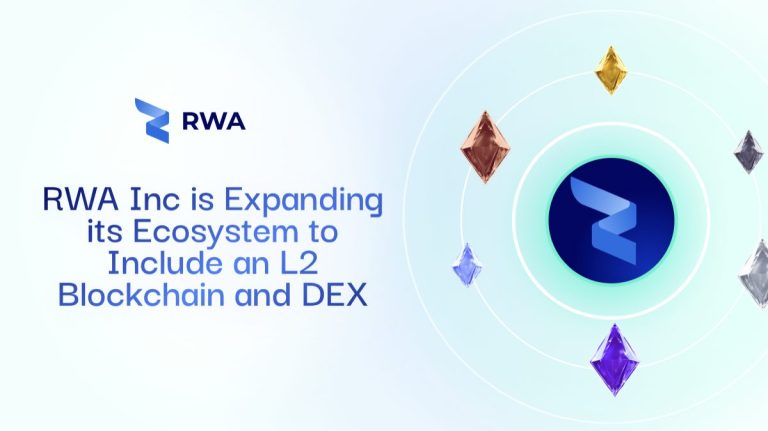 RWA

RWA Inc is Expanding its Ecosystem to Include an L2 Blockchain and DEX